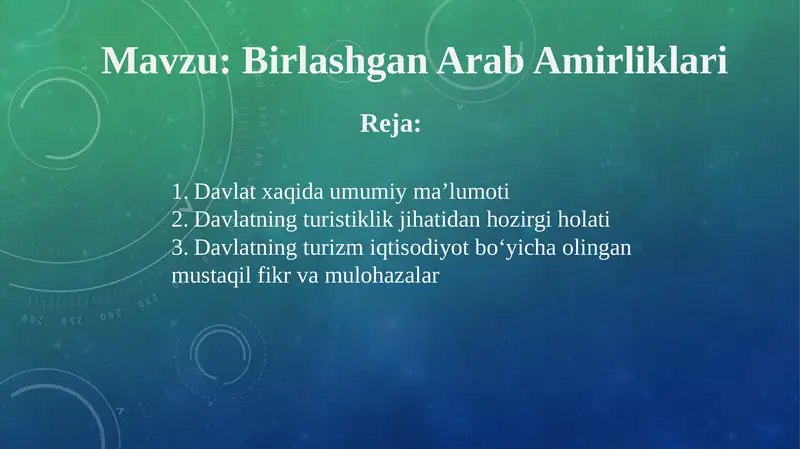 Mavzu: Birlashgan Arab Amirliklari

Reja:

1. Davlat xaqida umumiy ma’lumoti
2. Davlatning turistiklik jihatidan hozirgi holati
3. Davlatning turizm iqtisodiyot bo‘yicha olingan mustaqil fikr va mulohazalar